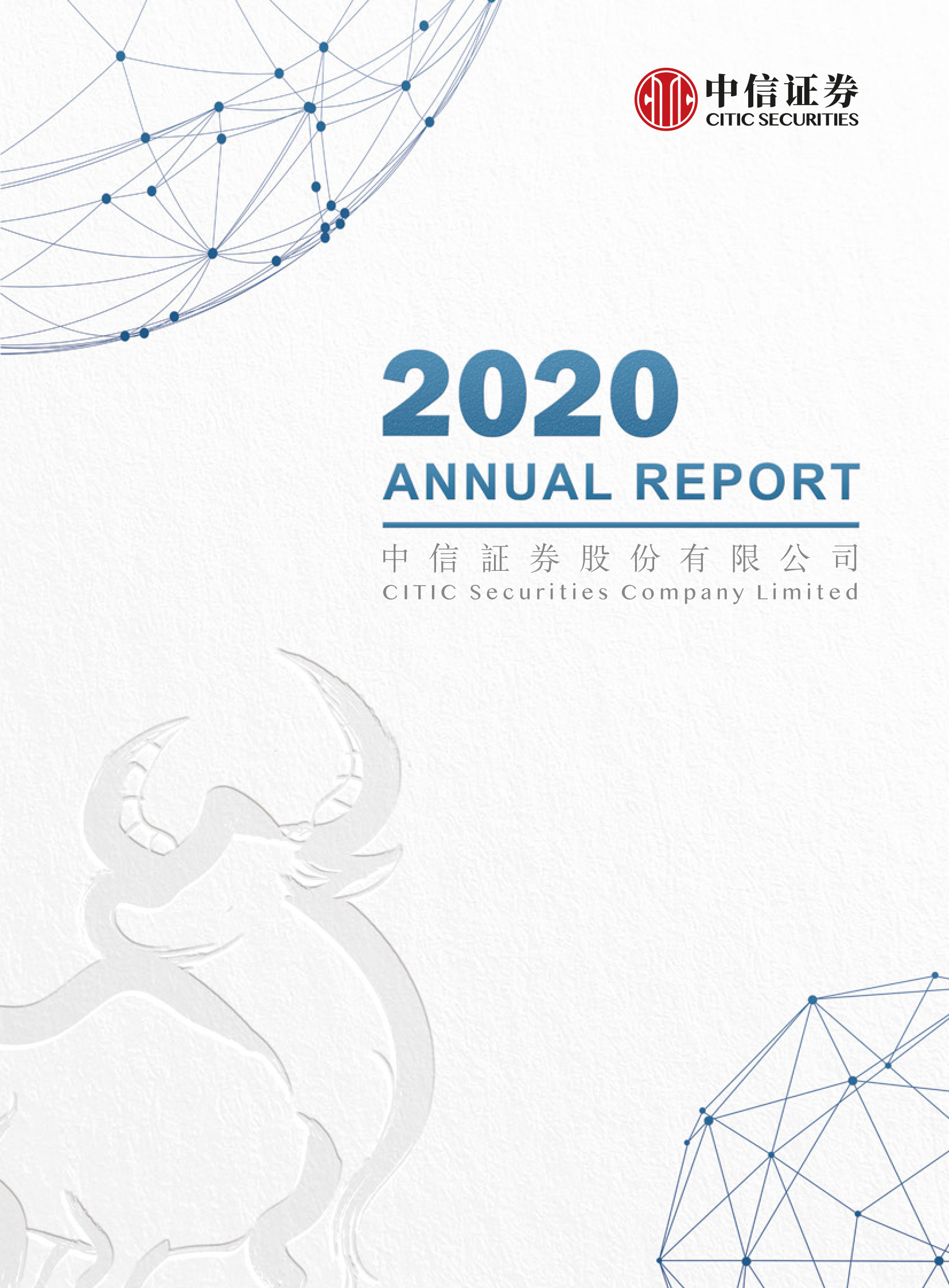 中信证券
CITIC SECURITIES

2020
ANNUAL REPORT

中信証券股份有限公司
CITIC Securities Company Limited